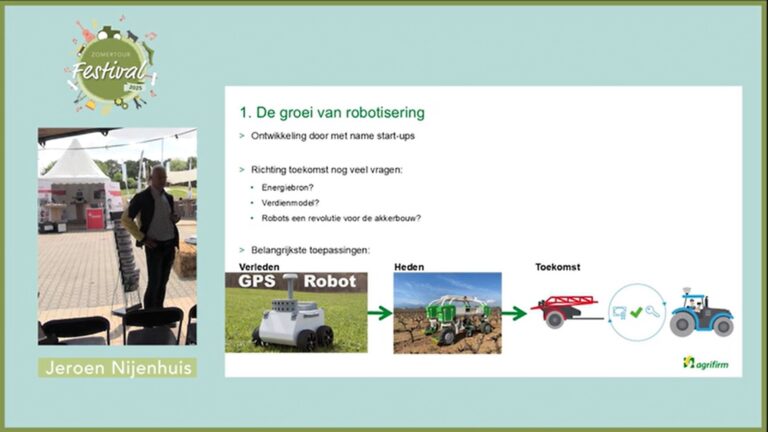 ZOMERTOUR
Festival
2025

Jeroen Nijenhuis

1. De groei van robotisering

> Ontwikkeling door met name start-ups

> Richting toekomst nog veel vragen:
• Energiebron?
• Verdienmodel?
• Robots een revolutie voor de akkerbouw?

> Belangrijkste toepassingen:

Verleden
GPS Robot

Heden

Toekomst

agrifirm